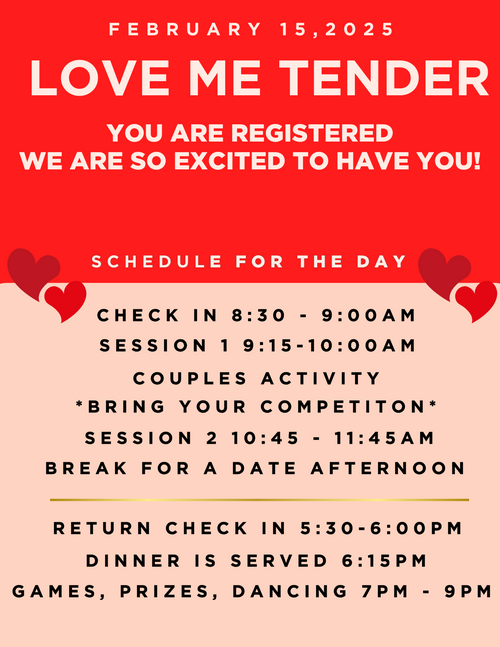 FEBRUARY 15,2025

LOVE ME TENDER

YOU ARE REGISTERED
WE ARE SO EXCITED TO HAVE YOU!

SCHEDULE FOR THE DAY

CHECK IN 8:30 - 9:00AM
SESSION 1 9:15-10:00AM
COUPLES ACTIVITY
*BRING YOUR COMPETITON*
SESSION 2 10:45 - 11:45AM
BREAK FOR A DATE AFTERNOON

RETURN CHECK IN 5:30-6:00PM
DINNER IS SERVED 6:15PM
GAMES, PRIZES, DANCING 7PM - 9PM